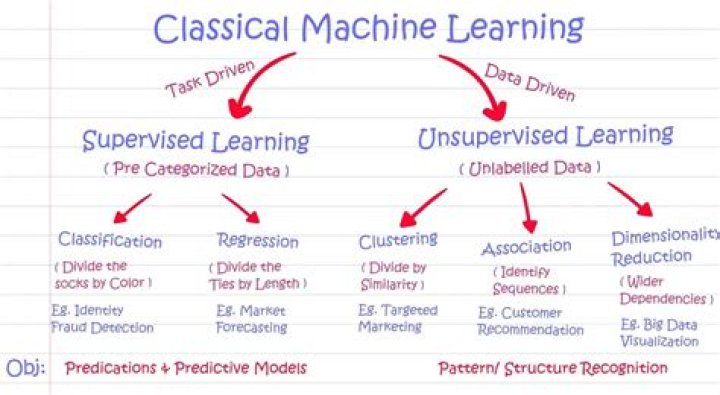 Classical Machine Learning

Task Driven

Data Driven

Supervised Learning
( Pre Categorized Data )

Unsupervised Learning
( Unlabelled Data )

Classification
( Divide the socks by Color )
Eg. Identity Fraud Detection

Regression
( Divide the Ties by Length )
Eg. Market Forecasting

Clustering
( Divide by Similarity )
Eg. Targeted Marketing

Association
( Identify Sequences )
Eg. Customer Recommendation

Dimensionality Reduction
( Wider Dependencies )
Eg. Big Data Visualization

Obj: Predications & Predictive Models

Pattern/ Structure Recognition